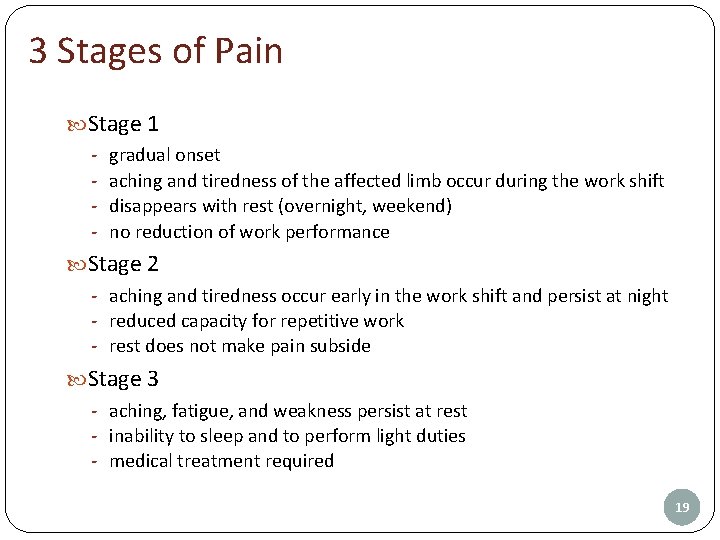 3 Stages of Pain

Stage 1
- gradual onset
- aching and tiredness of the affected limb occur during the work shift
- disappears with rest (overnight, weekend)
- no reduction of work performance

Stage 2
- aching and tiredness occur early in the work shift and persist at night
- reduced capacity for repetitive work
- rest does not make pain subside

Stage 3
- aching, fatigue, and weakness persist at rest
- inability to sleep and to perform light duties
- medical treatment required

19